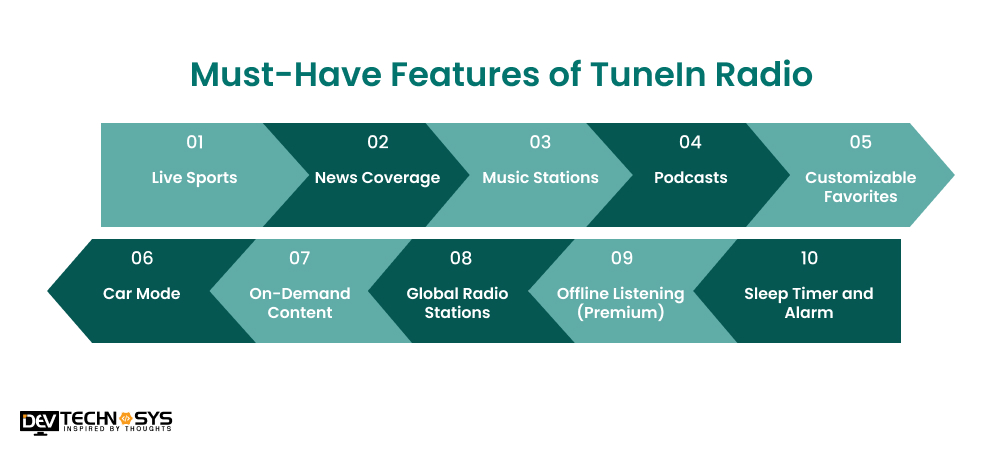 Must-Have Features of TuneIn Radio

01
Live Sports

02
News Coverage

03
Music Stations

04
Podcasts

05
Customizable Favorites

06
Car Mode

07
On-Demand Content

08
Global Radio Stations

09
Offline Listening (Premium)

10
Sleep Timer and Alarm

DEV TECHNOSYS
INSPIRED BY THOUGHTS